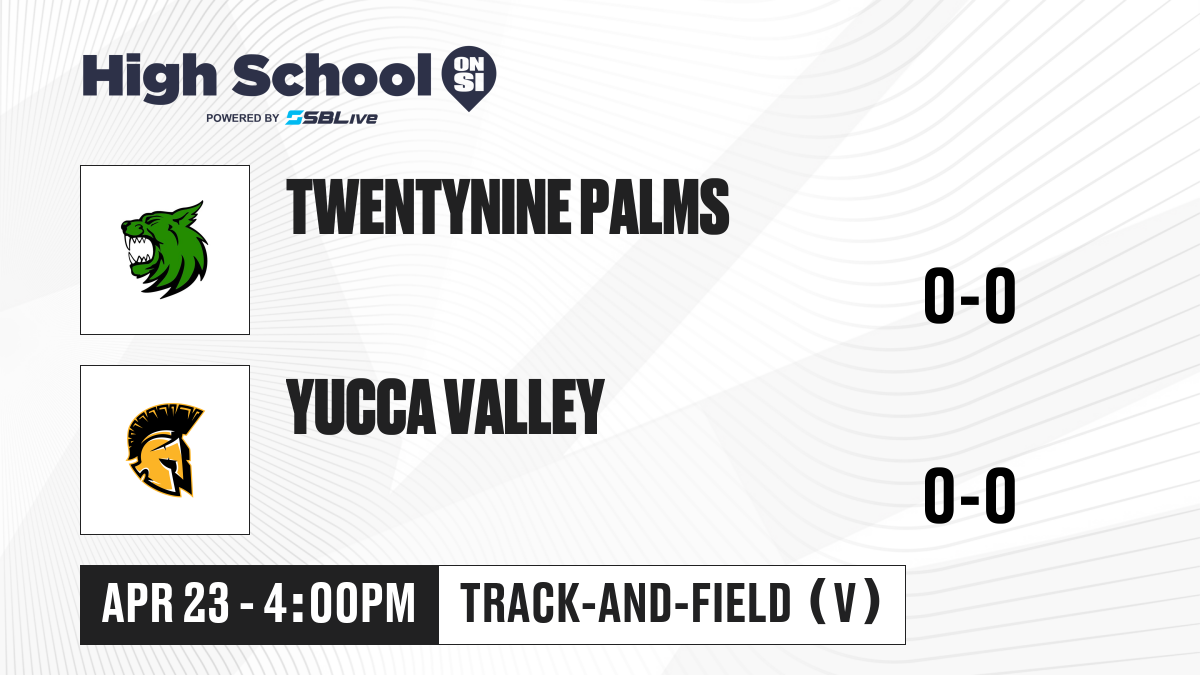 High School ON SI
POWERED BY SBLive

TWENTYNINE PALMS
0-0

YUCCA VALLEY
0-0

APR 23 - 4:00PM
TRACK-AND-FIELD (V)